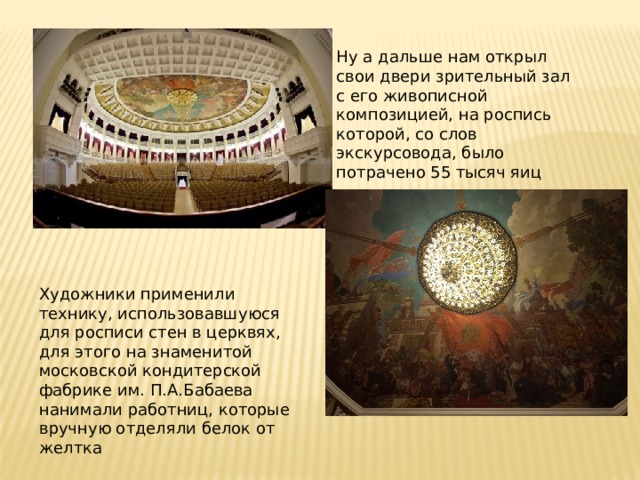 Ну а дальше нам открыл свои двери зрительный зал с его живописной композицией, на роспись которой, со слов экскурсовода, было потрачено 55 тысяч яиц

Художники применили технику, использовавшуюся для росписи стен в церквях, для этого на знаменитой московской кондитерской фабрике им. П.А.Бабаева нанимали работниц, которые вручную отделяли белок от желтка